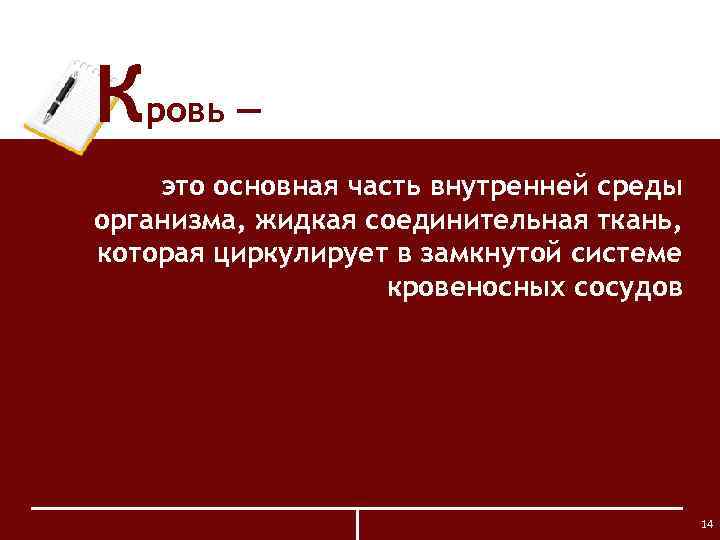 Кровь —

это основная часть внутренней среды организма, жидкая соединительная ткань, которая циркулирует в замкнутой системе кровеносных сосудов

14